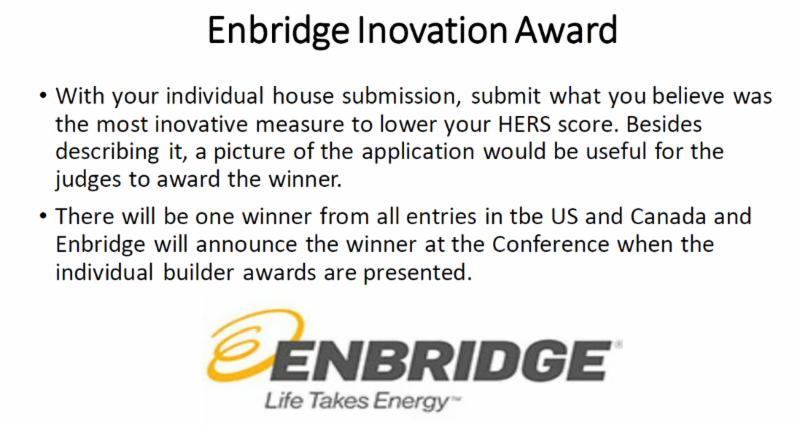 Enbridge Inovation Award

• With your individual house submission, submit what you believe was the most inovative measure to lower your HERS score. Besides describing it, a picture of the application would be useful for the judges to award the winner.

• There will be one winner from all entries in tbe US and Canada and Enbridge will announce the winner at the Conference when the individual builder awards are presented.

ENBRIDGE®
Life Takes Energy™